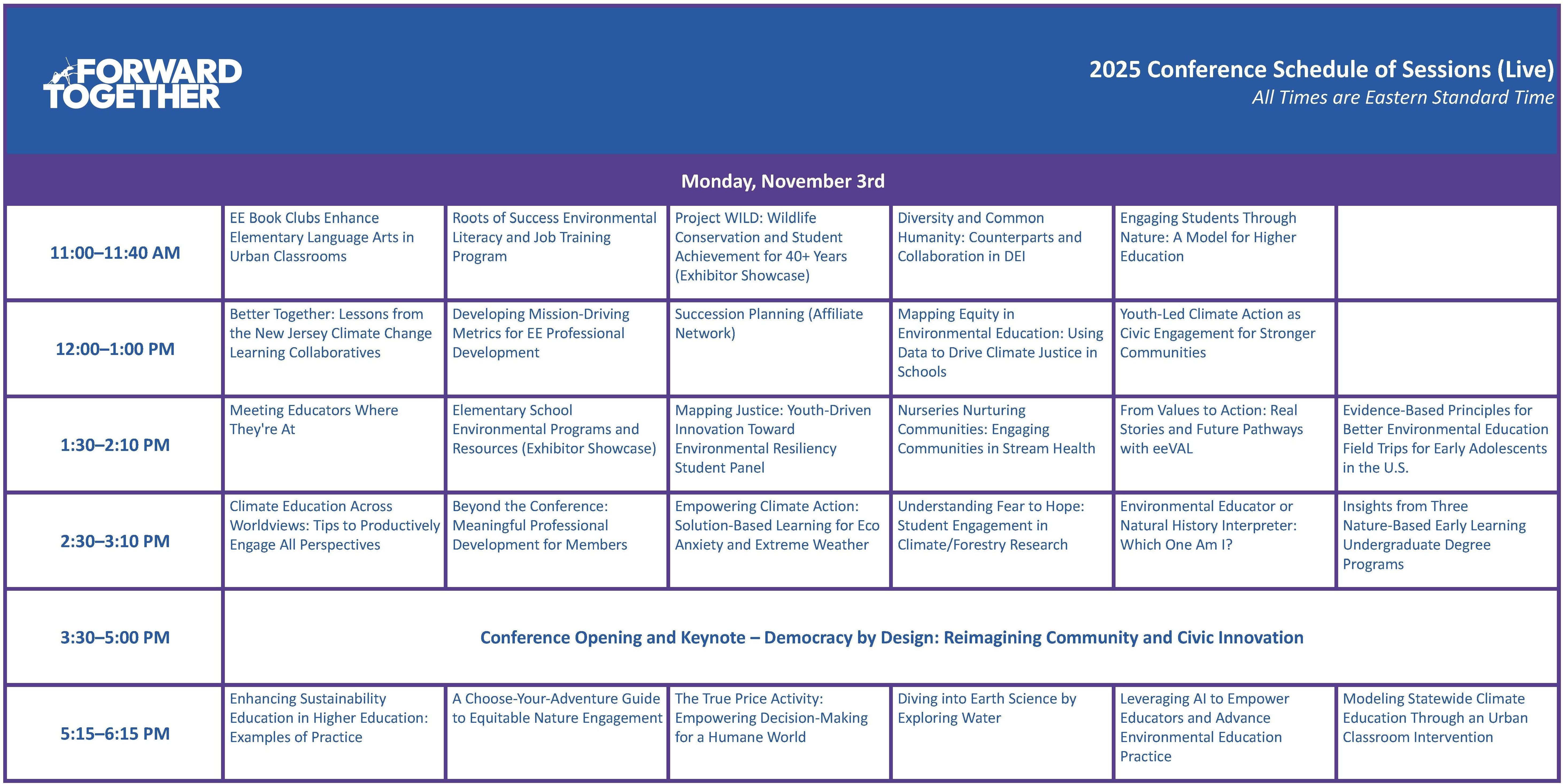 FORWARD TOGETHER

2025 Conference Schedule of Sessions (Live)
All Times are Eastern Standard Time

Monday, November 3rd

| | | | | | | |
|---|---|---|---|---|---|---|
| 11:00–11:40 AM | EE Book Clubs Enhance Elementary Language Arts in Urban Classrooms | Roots of Success Environmental Literacy and Job Training Program | Project WILD: Wildlife Conservation and Student Achievement for 40+ Years (Exhibitor Showcase) | Diversity and Common Humanity: Counterparts and Collaboration in DEI | Engaging Students Through Nature: A Model for Higher Education | |
| 12:00–1:00 PM | Better Together: Lessons from the New Jersey Climate Change Learning Collaboratives | Developing Mission-Driving Metrics for EE Professional Development | Succession Planning (Affiliate Network) | Mapping Equity in Environmental Education: Using Data to Drive Climate Justice in Schools | Youth-Led Climate Action as Civic Engagement for Stronger Communities | |
| 1:30–2:10 PM | Meeting Educators Where They're At | Elementary School Environmental Programs and Resources (Exhibitor Showcase) | Mapping Justice: Youth-Driven Innovation Toward Environmental Resiliency Student Panel | Nurseries Nurturing Communities: Engaging Communities in Stream Health | From Values to Action: Real Stories and Future Pathways with eeVAL | Evidence-Based Principles for Better Environmental Education Field Trips for Early Adolescents in the U.S. |
| 2:30–3:10 PM | Climate Education Across Worldviews: Tips to Productively Engage All Perspectives | Beyond the Conference: Meaningful Professional Development for Members | Empowering Climate Action: Solution-Based Learning for Eco Anxiety and Extreme Weather | Understanding Fear to Hope: Student Engagement in Climate/Forestry Research | Environmental Educator or Natural History Interpreter: Which One Am I? | Insights from Three Nature-Based Early Learning Undergraduate Degree Programs |
| 3:30–5:00 PM | Conference Opening and Keynote – Democracy by Design: Reimagining Community and Civic Innovation | | | | | |
| 5:15–6:15 PM | Enhancing Sustainability Education in Higher Education: Examples of Practice | A Choose-Your-Adventure Guide to Equitable Nature Engagement | The True Price Activity: Empowering Decision-Making for a Humane World | Diving into Earth Science by Exploring Water | Leveraging AI to Empower Educators and Advance Environmental Education Practice | Modeling Statewide Climate Education Through an Urban Classroom Intervention |